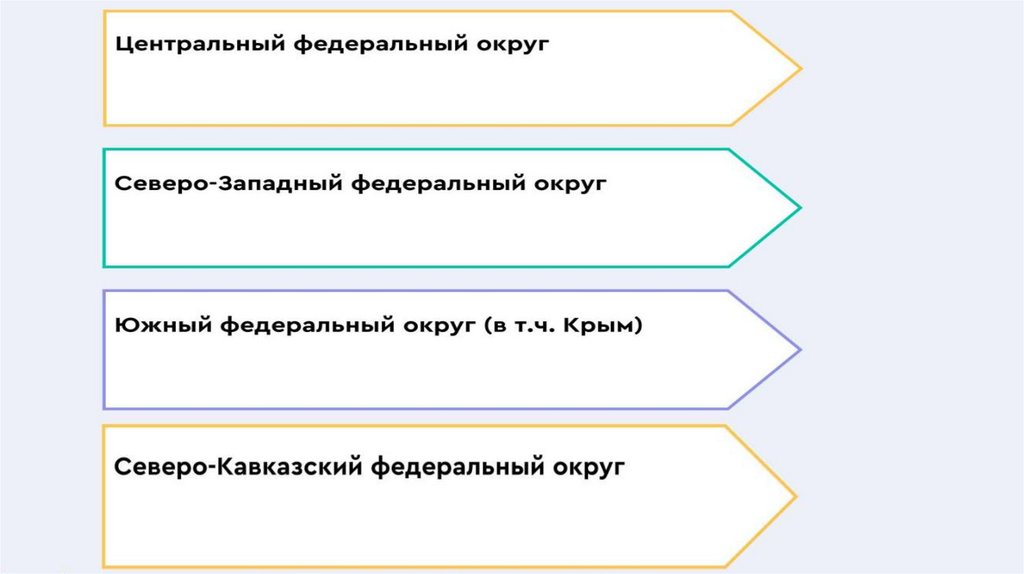 Центральный федеральный округ

Северо-Западный федеральный округ

Южный федеральный округ (в т.ч. Крым)

Северо-Кавказский федеральный округ